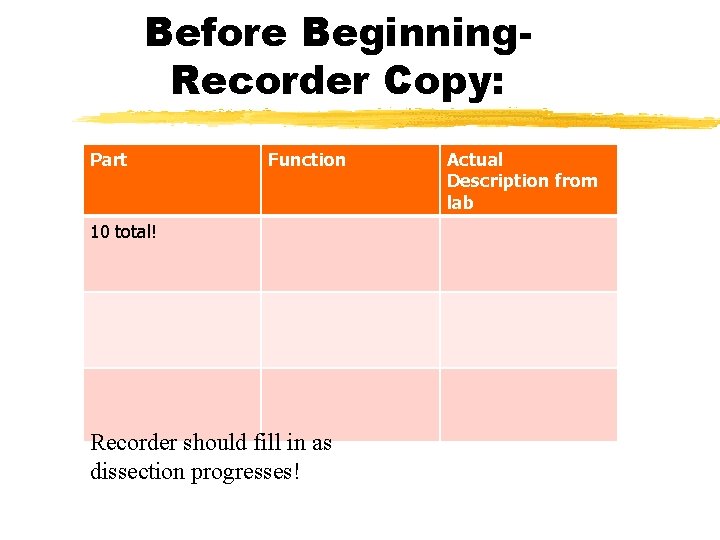 Before Beginning-
Recorder Copy:

| Part | Function | Actual Description from lab |
|---|---|---|
| 10 total! | | |
| | | |
| | | |

Recorder should fill in as dissection progresses!